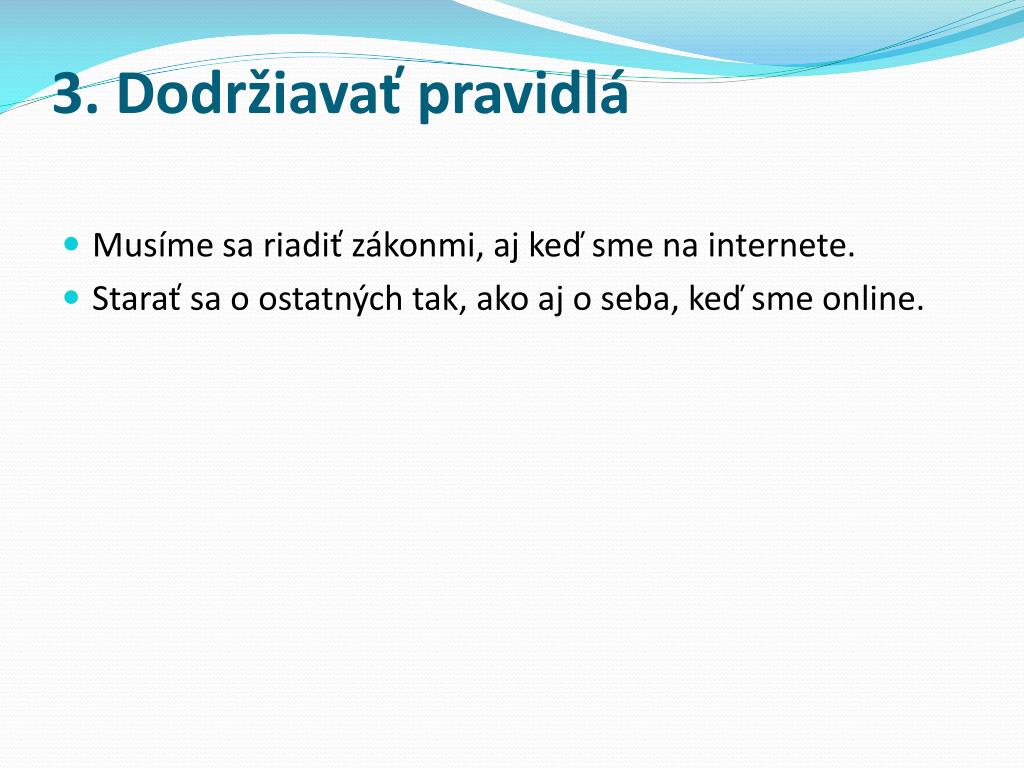 3. Dodržiavať pravidlá

Musíme sa riadiť zákonmi, aj keď sme na internete.
Starať sa o ostatných tak, ako aj o seba, keď sme online.